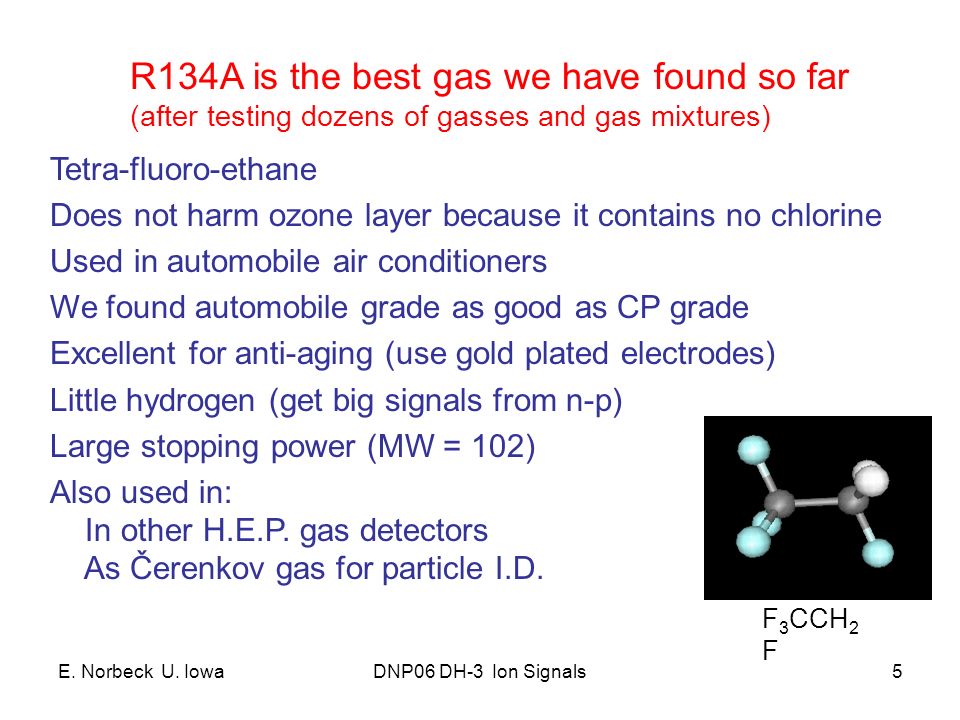 R134A is the best gas we have found so far
(after testing dozens of gasses and gas mixtures)

Tetra-fluoro-ethane

Does not harm ozone layer because it contains no chlorine

Used in automobile air conditioners

We found automobile grade as good as CP grade

Excellent for anti-aging (use gold plated electrodes)

Little hydrogen (get big signals from n-p)

Large stopping power (MW = 102)

Also used in:
In other H.E.P. gas detectors
As Čerenkov gas for particle I.D.

$F_3CCH_2F$

E. Norbeck U. Iowa

DNP06 DH-3 Ion Signals

5